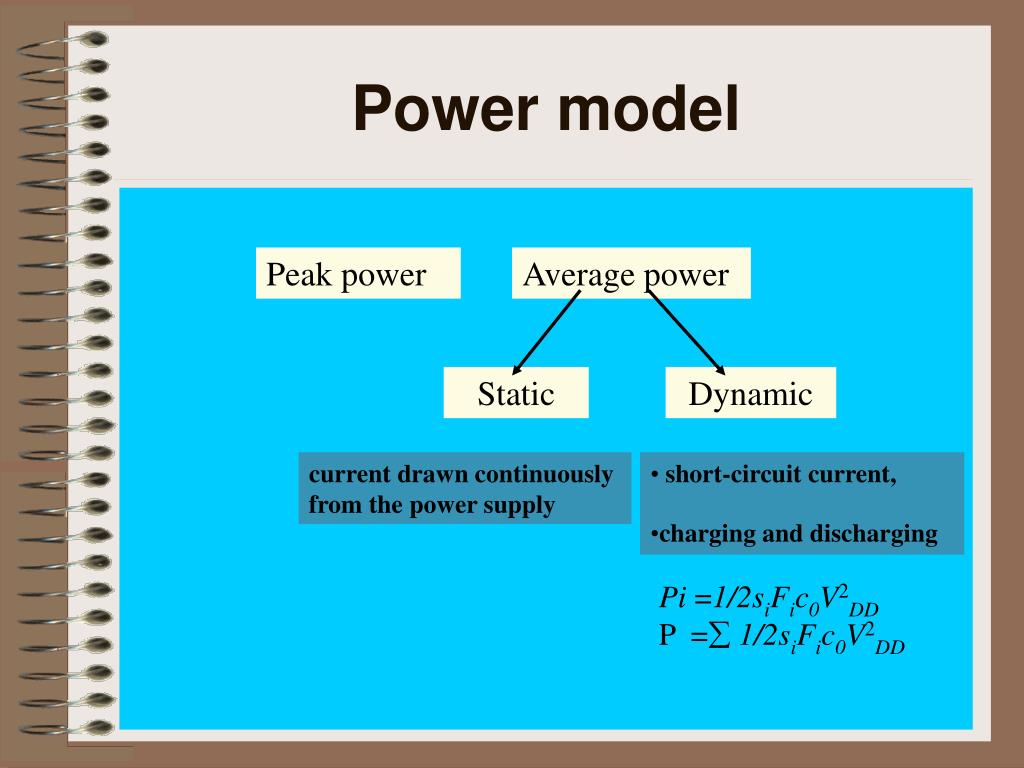 Power model

Peak power

Average power

Static

Dynamic

current drawn continuously from the power supply

• short-circuit current,

•charging and discharging

$Pi = 1/2 s_i F_i c_0 V^2_{DD}$
$P = \sum 1/2 s_i F_i c_0 V^2_{DD}$